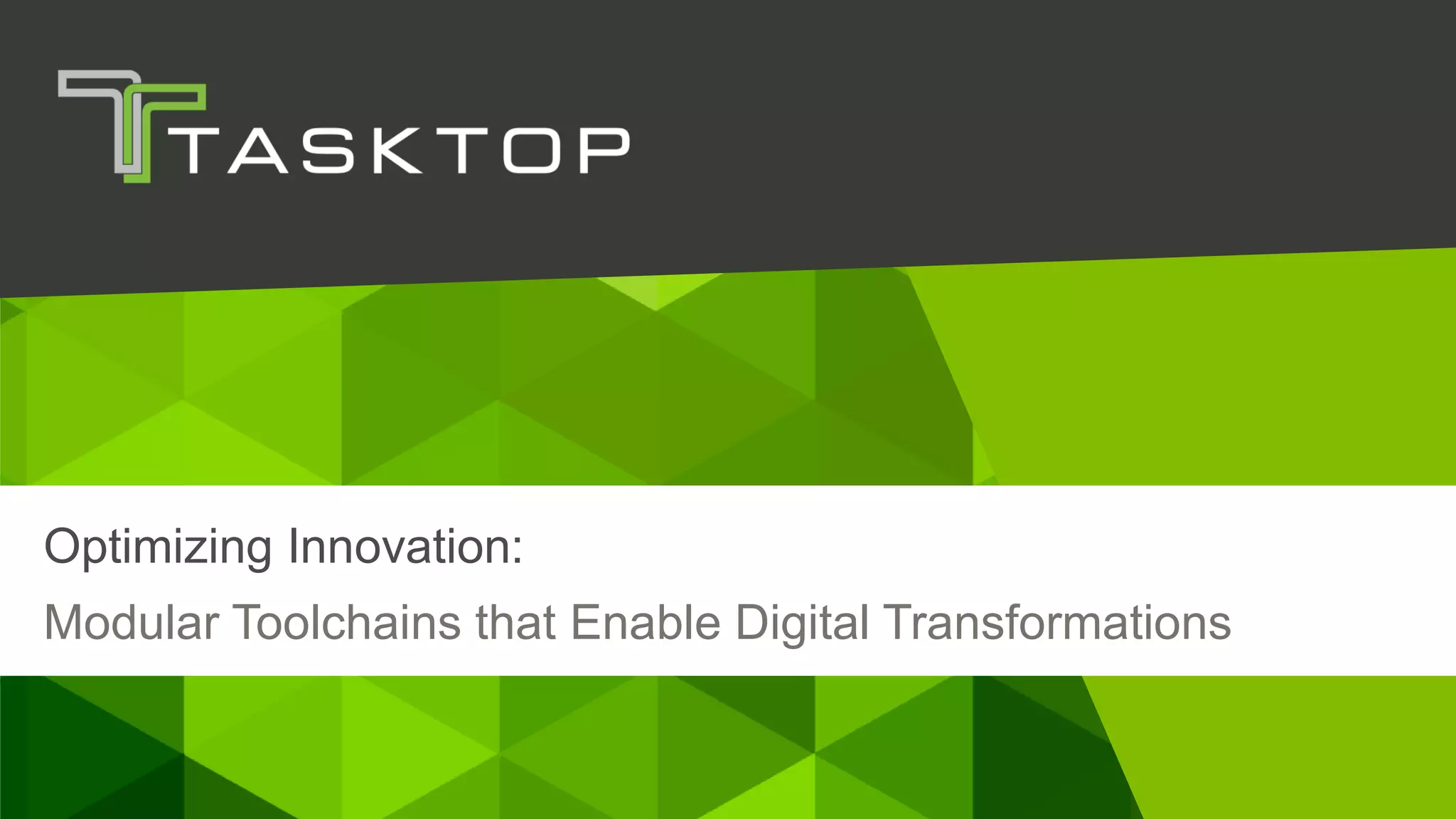 TASKTOP

Optimizing Innovation:

Modular Toolchains that Enable Digital Transformations